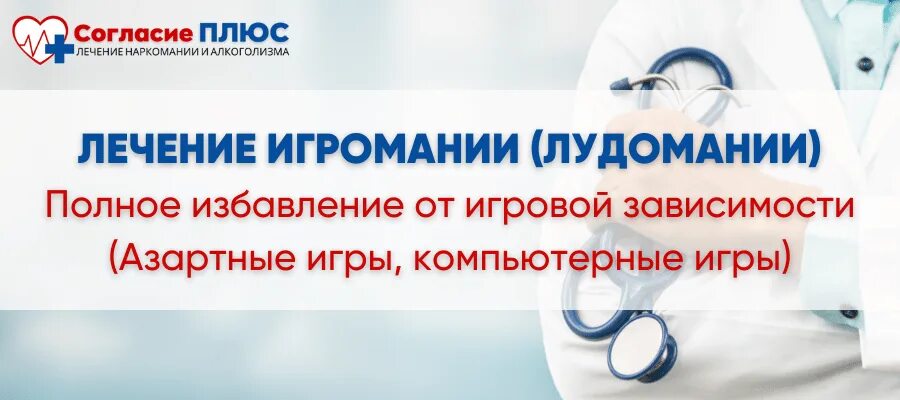 Согласие ПЛЮС
ЛЕЧЕНИЕ НАРКОМАНИИ И АЛКОГОЛИЗМА

ЛЕЧЕНИЕ ИГРОМАНИИ (ЛУДОМАНИИ)
Полное избавление от игровой зависимости
(Азартные игры, компьютерные игры)